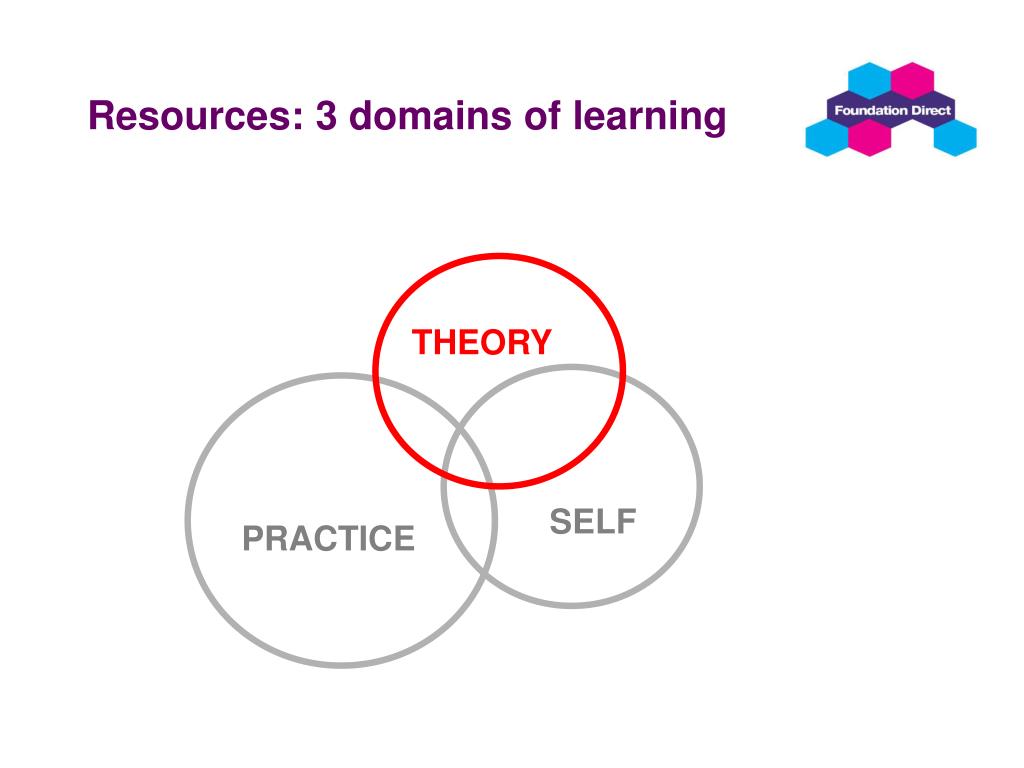 Resources: 3 domains of learning

Foundation Direct

THEORY

PRACTICE

SELF